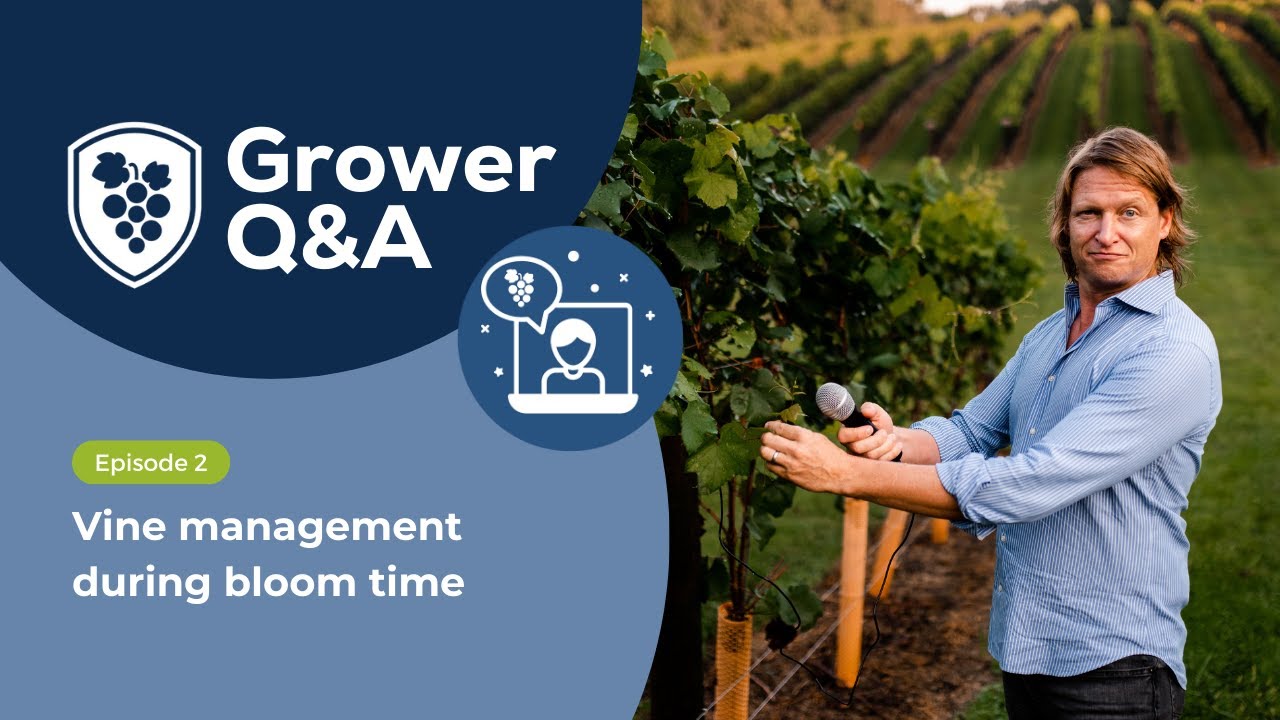 Grower Q&A

Episode 2

Vine management during bloom time